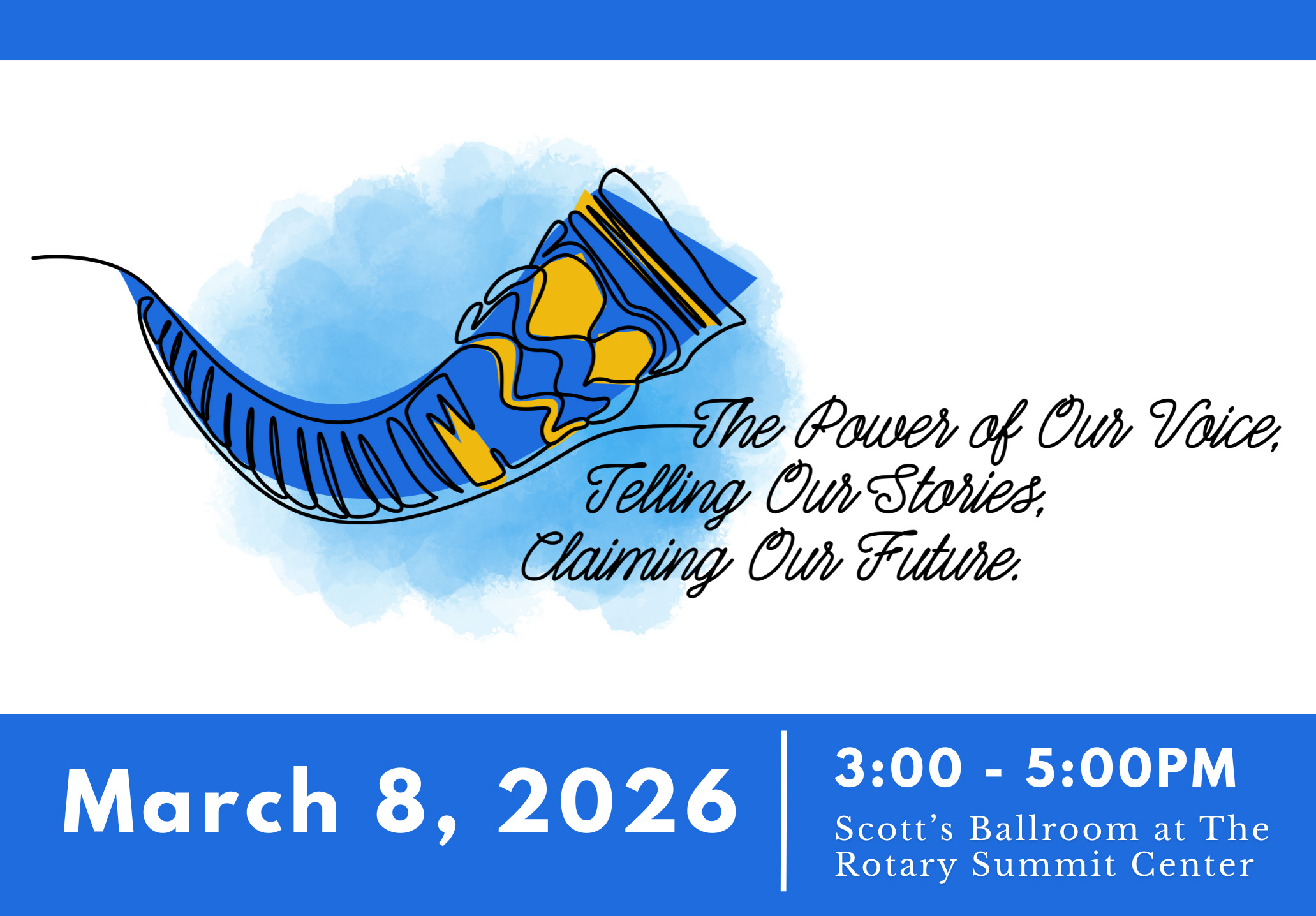 The Power of Our Voice,
Telling Our Stories,
Claiming Our Future.

March 8, 2026

3:00 - 5:00PM
Scott's Ballroom at The Rotary Summit Center